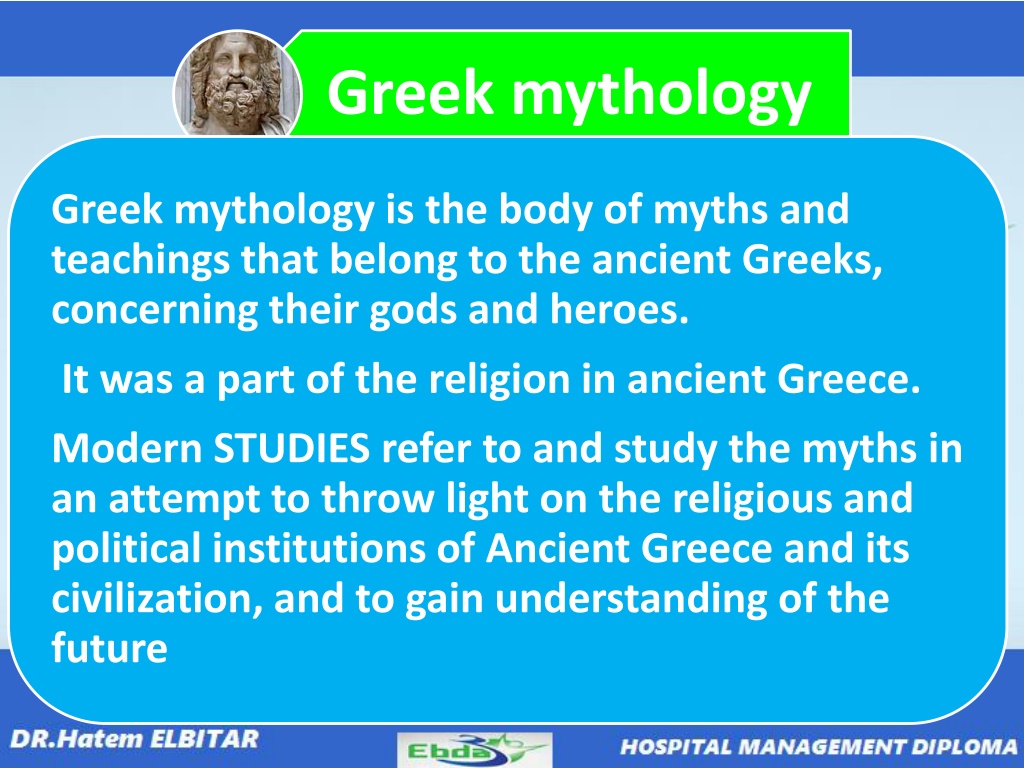 Greek mythology

Greek mythology is the body of myths and teachings that belong to the ancient Greeks, concerning their gods and heroes.

It was a part of the religion in ancient Greece.

Modern STUDIES refer to and study the myths in an attempt to throw light on the religious and political institutions of Ancient Greece and its civilization, and to gain understanding of the future

DR.Hatem ELBITAR

Ebda

HOSPITAL MANAGEMENT DIPLOMA